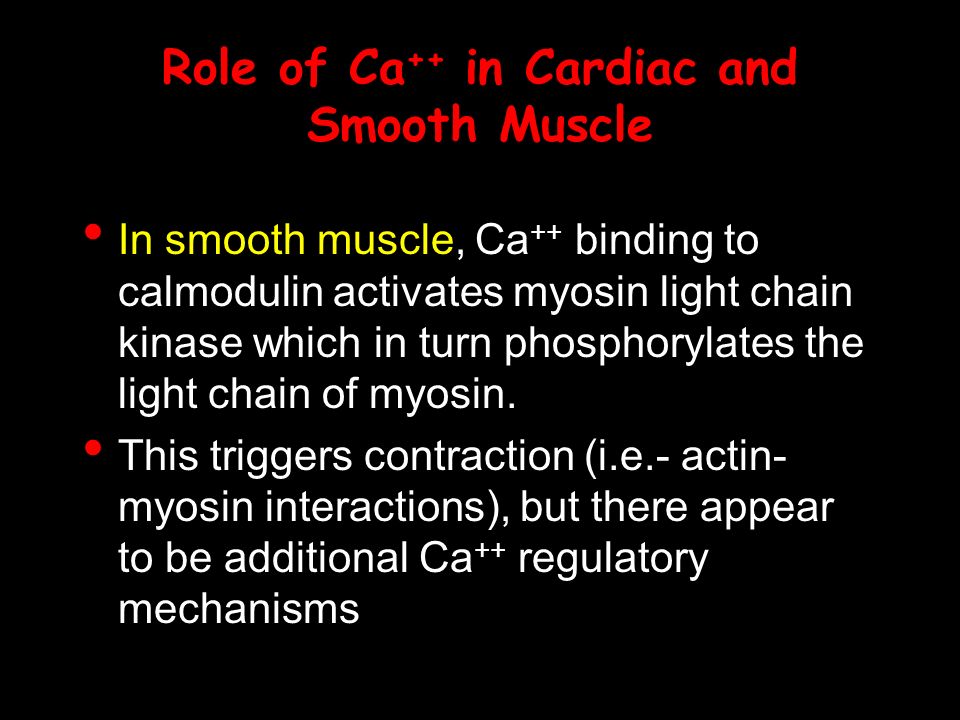 Role of $Ca^{++}$ in Cardiac and Smooth Muscle

• In smooth muscle, $Ca^{++}$ binding to calmodulin activates myosin light chain kinase which in turn phosphorylates the light chain of myosin.

• This triggers contraction (i.e.- actin-myosin interactions), but there appear to be additional $Ca^{++}$ regulatory mechanisms